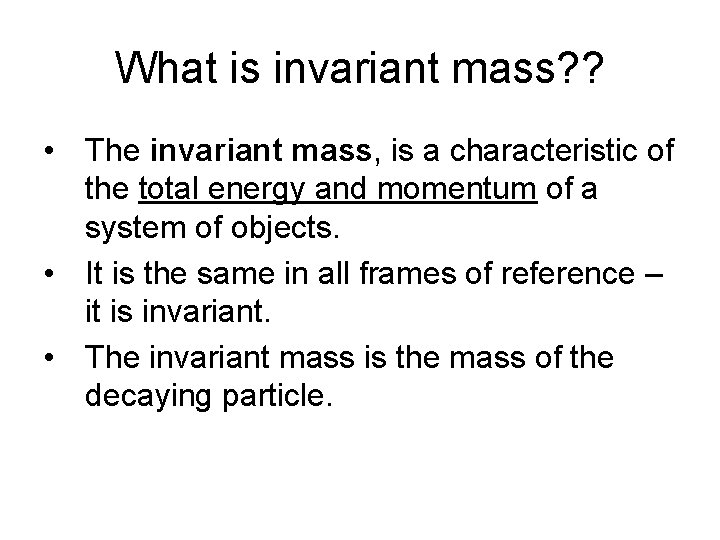 What is invariant mass??

• The invariant mass, is a characteristic of the total energy and momentum of a system of objects.
• It is the same in all frames of reference – it is invariant.
• The invariant mass is the mass of the decaying particle.